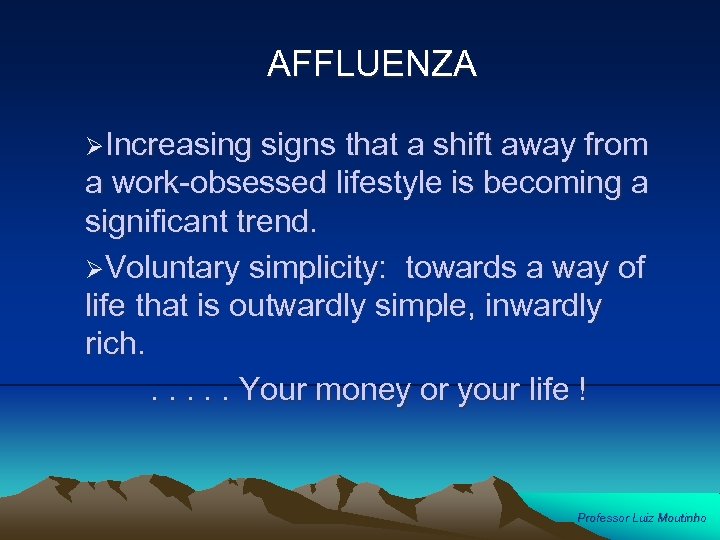 AFFLUENZA

➢Increasing signs that a shift away from a work-obsessed lifestyle is becoming a significant trend.

➢Voluntary simplicity: towards a way of life that is outwardly simple, inwardly rich.

. . . . . Your money or your life !

Professor Luiz Moutinho